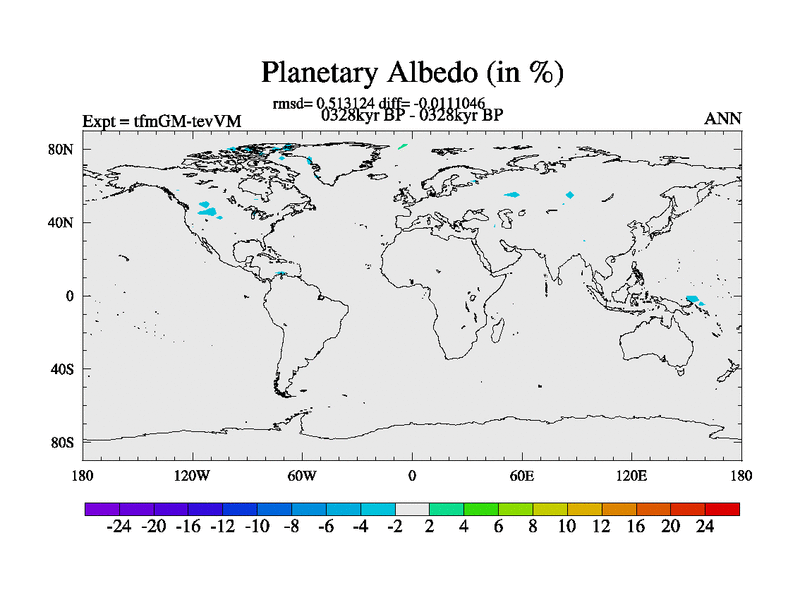 Planetary Albedo (in %)
rmsd= 0.513124 diff= -0.0111046
0328kyr BP - 0328kyr BP
Expt = tfmGM-tevVM
ANN

80N
40N
0
40S
80S

180 120W 60W 0 60E 120E 180

-24 -20 -16 -12 -10 -8 -6 -4 -2 2 4 6 8 10 12 16 20 24